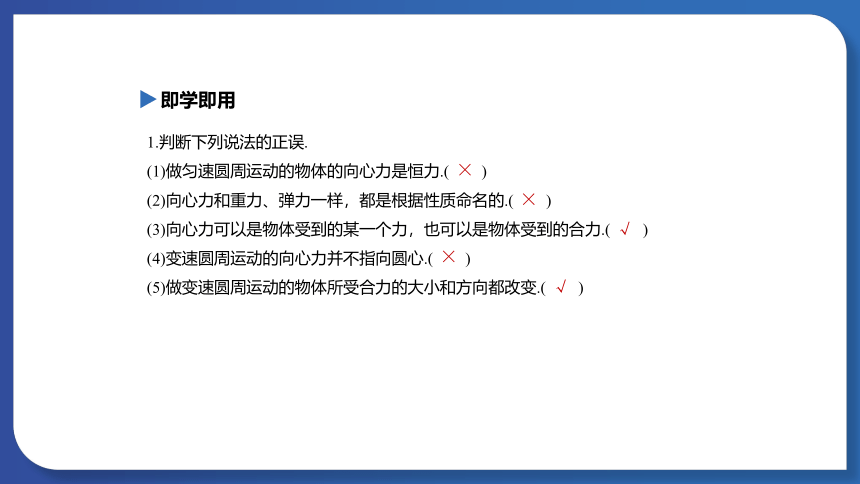 即学即用

1.判断下列说法的正误.

(1)做匀速圆周运动的物体的向心力是恒力.( × )

(2)向心力和重力、弹力一样，都是根据性质命名的.( × )

(3)向心力可以是物体受到的某一个力，也可以是物体受到的合力.( √ )

(4)变速圆周运动的向心力并不指向圆心.( × )

(5)做变速圆周运动的物体所受合力的大小和方向都改变.( √ )